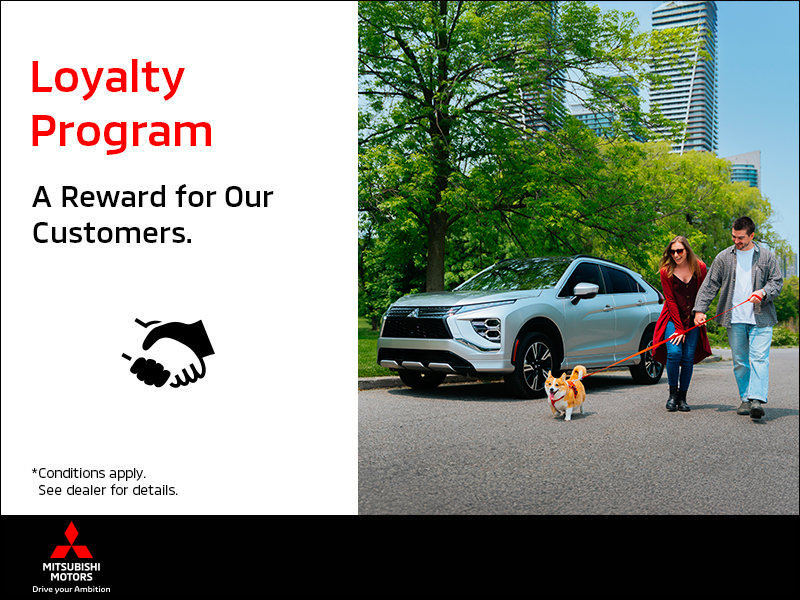 Loyalty Program

A Reward for Our Customers.

*Conditions apply.
See dealer for details.

MITSUBISHI MOTORS
Drive your Ambition